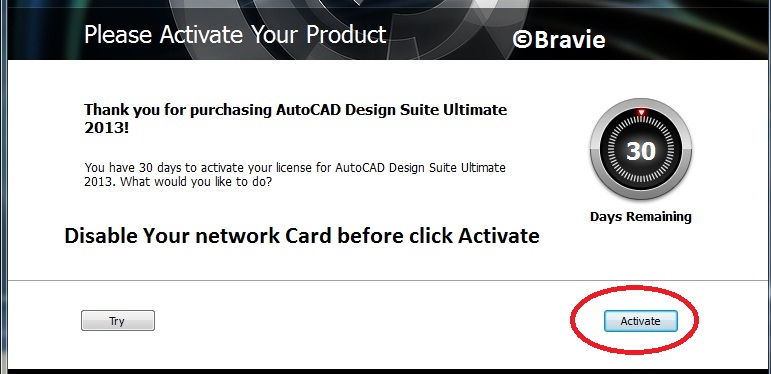 Please Activate Your Product

©Bravie

Thank you for purchasing AutoCAD Design Suite Ultimate 2013!

You have 30 days to activate your license for AutoCAD Design Suite Ultimate 2013. What would you like to do?

30

Days Remaining

Disable Your network Card before click Activate

Try

Activate